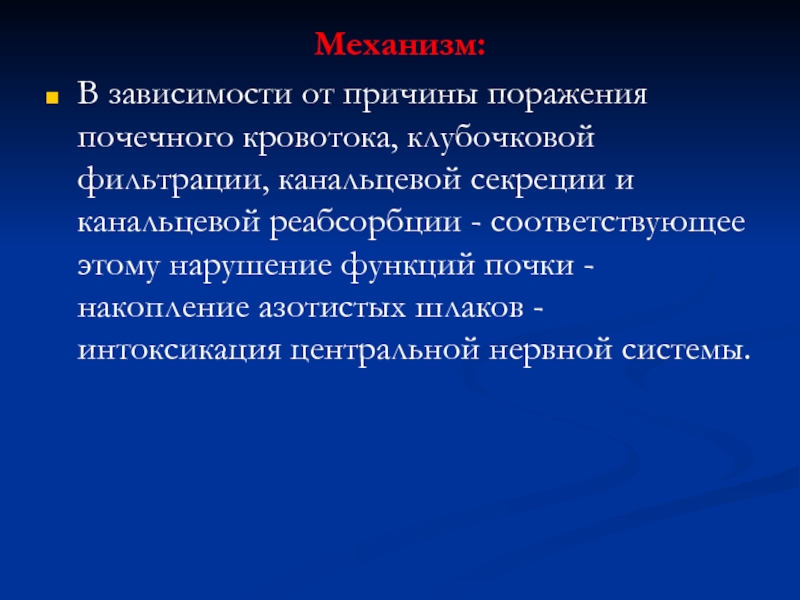 Механизм:

В зависимости от причины поражения почечного кровотока, клубочковой фильтрации, канальцевой секреции и канальцевой реабсорбции - соответствующее этому нарушение функций почки - накопление азотистых шлаков - интоксикация центральной нервной системы.